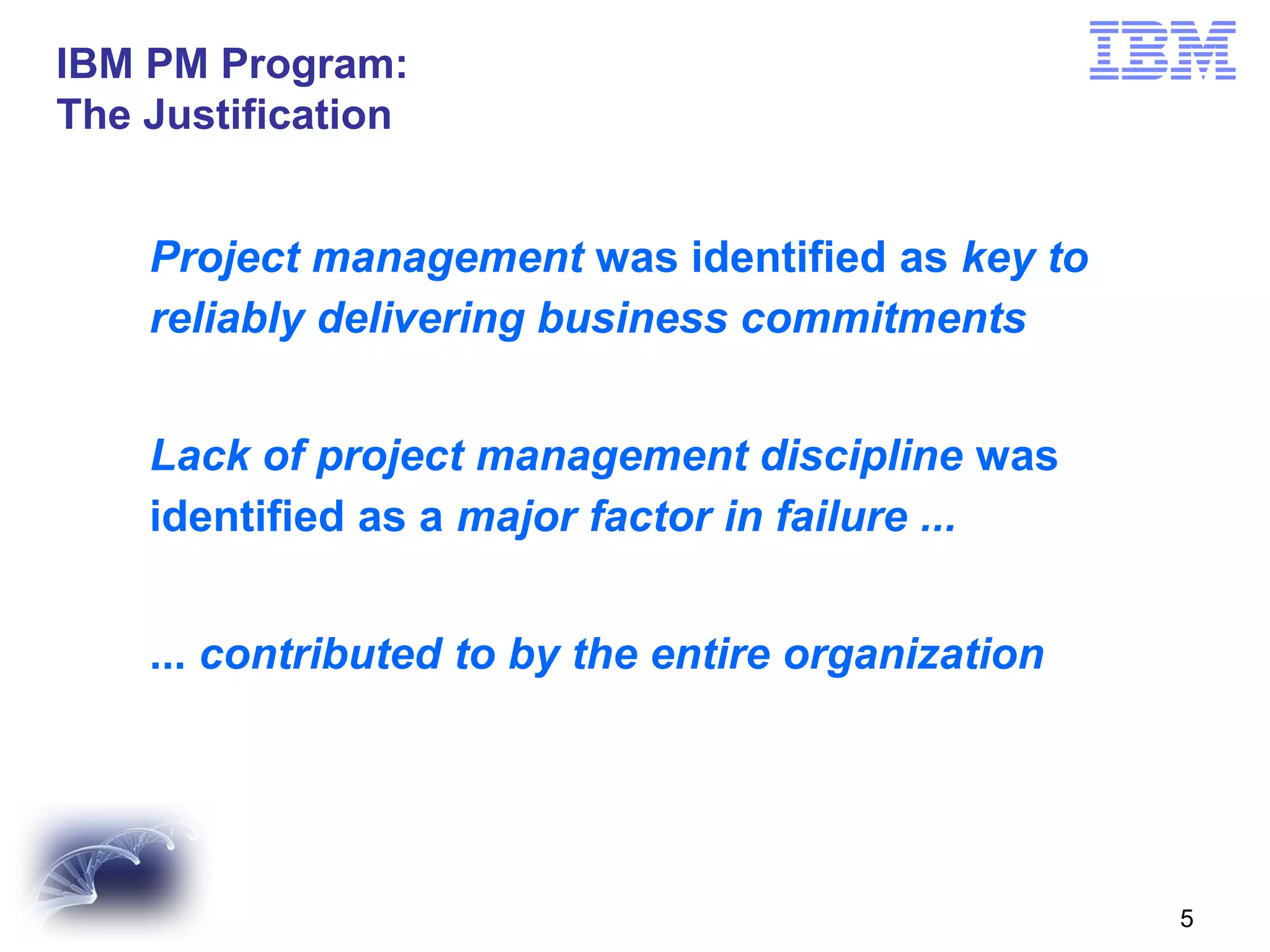 IBM PM Program:
The Justification

IBM

Project management was identified as key to reliably delivering business commitments

Lack of project management discipline was identified as a major factor in failure ...

... contributed to by the entire organization

5